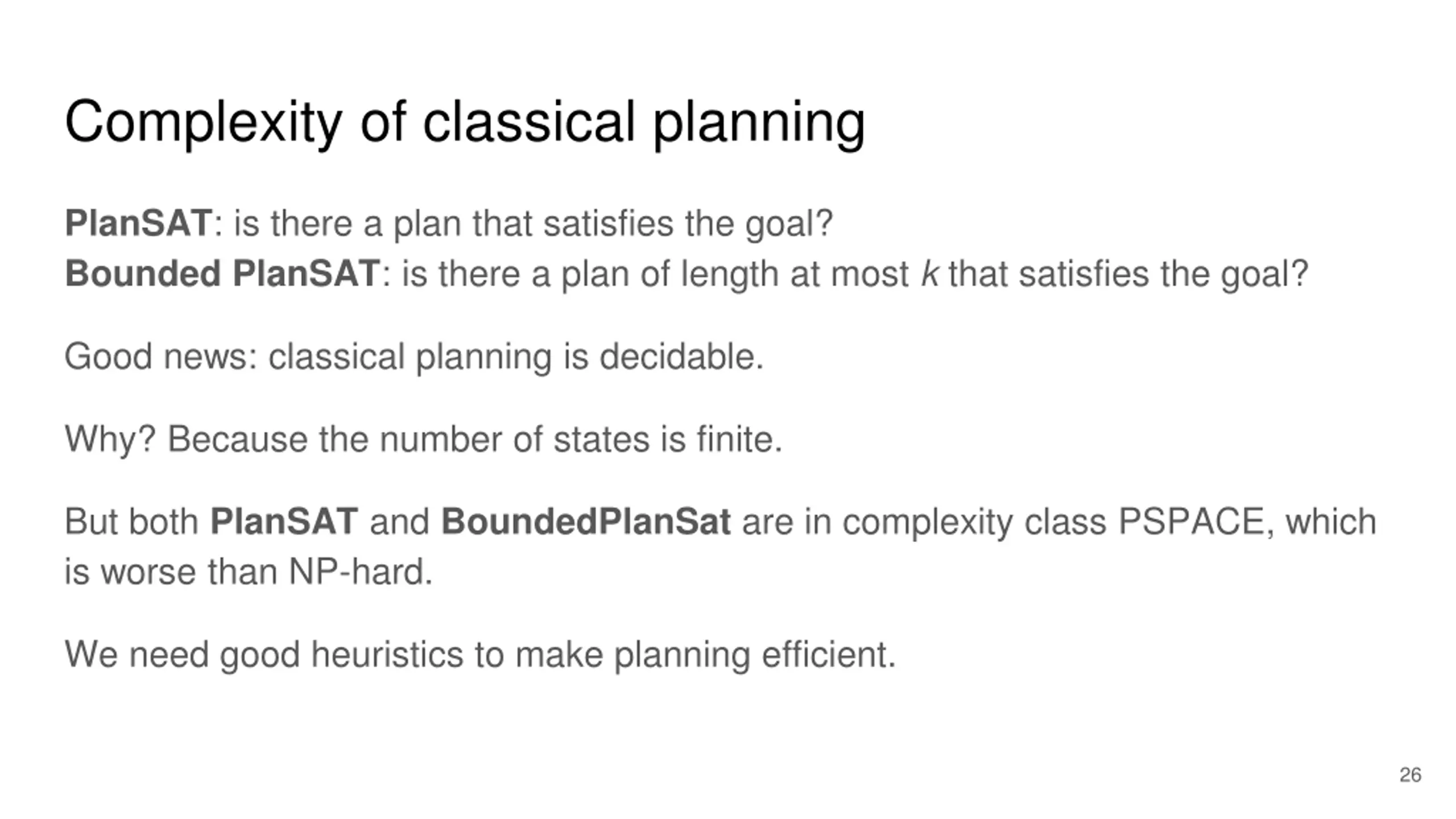 Complexity of classical planning

PlanSAT: is there a plan that satisfies the goal?
Bounded PlanSAT: is there a plan of length at most $k$ that satisfies the goal?

Good news: classical planning is decidable.

Why? Because the number of states is finite.

But both PlanSAT and BoundedPlanSat are in complexity class PSPACE, which is worse than NP-hard.

We need good heuristics to make planning efficient.

26